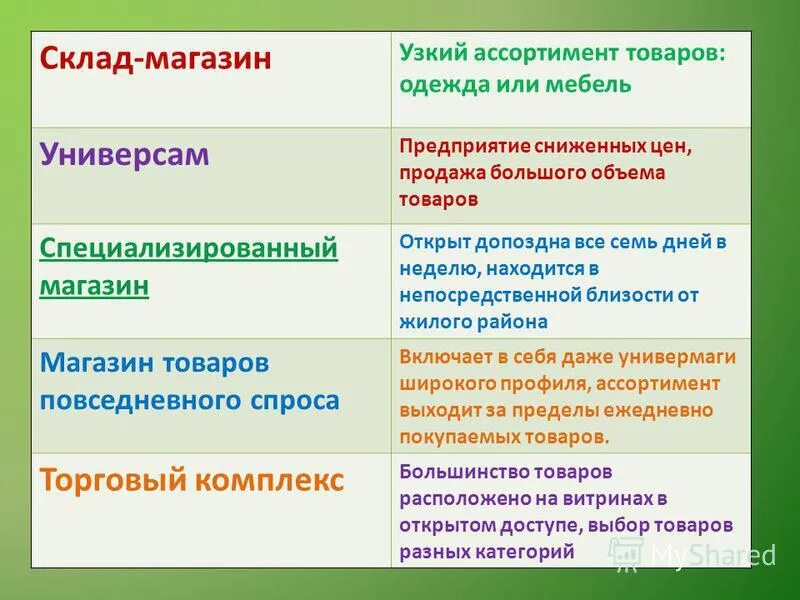 | | |
|---|---|
| Склад-магазин | Узкий ассортимент товаров: одежда или мебель |
| Универсам | Предприятие сниженных цен, продажа большого объема товаров |
| Специализированный магазин | Открыт допоздна все семь дней в неделю, находится в непосредственной близости от жилого района |
| Магазин товаров повседневного спроса | Включает в себя даже универмаги широкого профиля, ассортимент выходит за пределы ежедневно покупаемых товаров. |
| Торговый комплекс | Большинство товаров расположено на витринах в открытом доступе, выбор товаров разных категорий |

MyShared